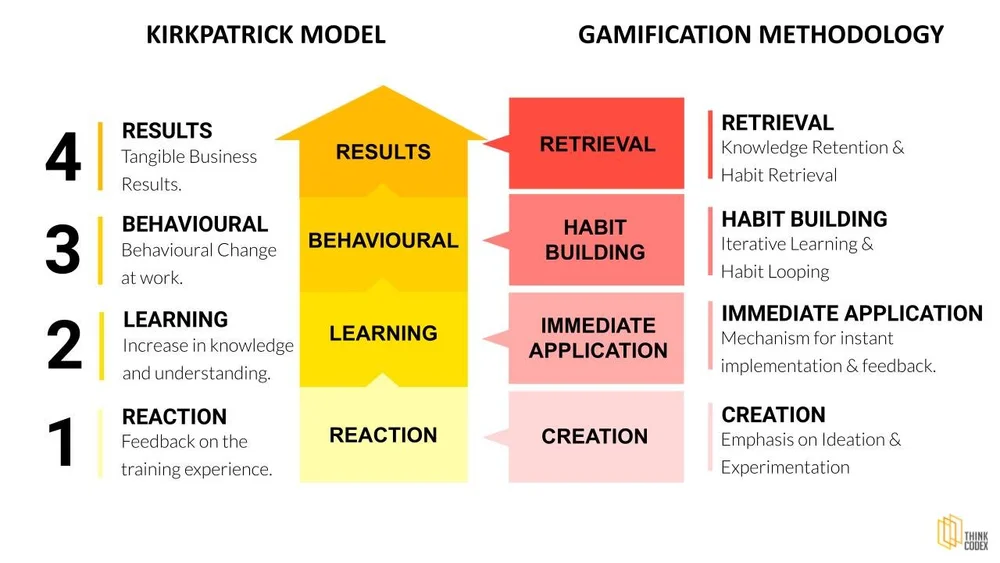 KIRKPATRICK MODEL

GAMIFICATION METHODOLOGY

4 RESULTS
Tangible Business Results.

3 BEHAVIOURAL
Behavioural Change at work.

2 LEARNING
Increase in knowledge and understanding.

1 REACTION
Feedback on the training experience.

RESULTS

BEHAVIOURAL

LEARNING

REACTION

RETRIEVAL

HABIT BUILDING

IMMEDIATE APPLICATION

CREATION

RETRIEVAL
Knowledge Retention & Habit Retrieval

HABIT BUILDING
Iterative Learning & Habit Looping

IMMEDIATE APPLICATION
Mechanism for instant implementation & feedback.

CREATION
Emphasis on Ideation & Experimentation

THINK CODEX